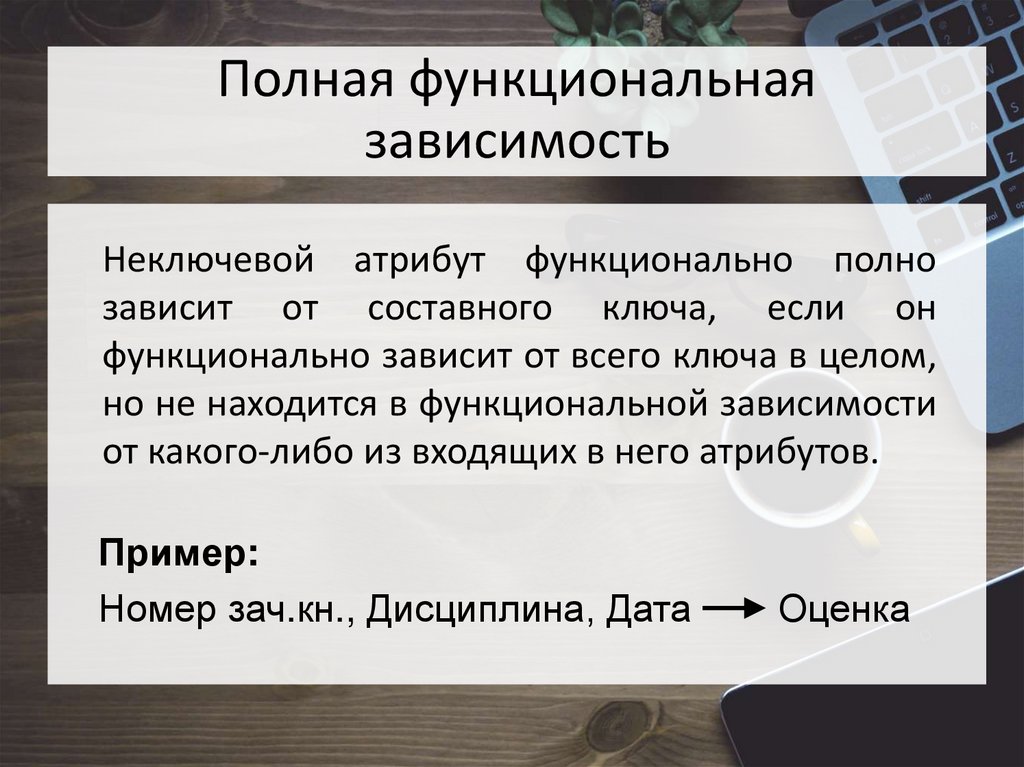 Полная функциональная зависимость

Неключевой атрибут функционально полно зависит от составного ключа, если он функционально зависит от всего ключа в целом, но не находится в функциональной зависимости от какого-либо из входящих в него атрибутов.

Пример:

Номер зач.кн., Дисциплина, Дата $\rightarrow$ Оценка